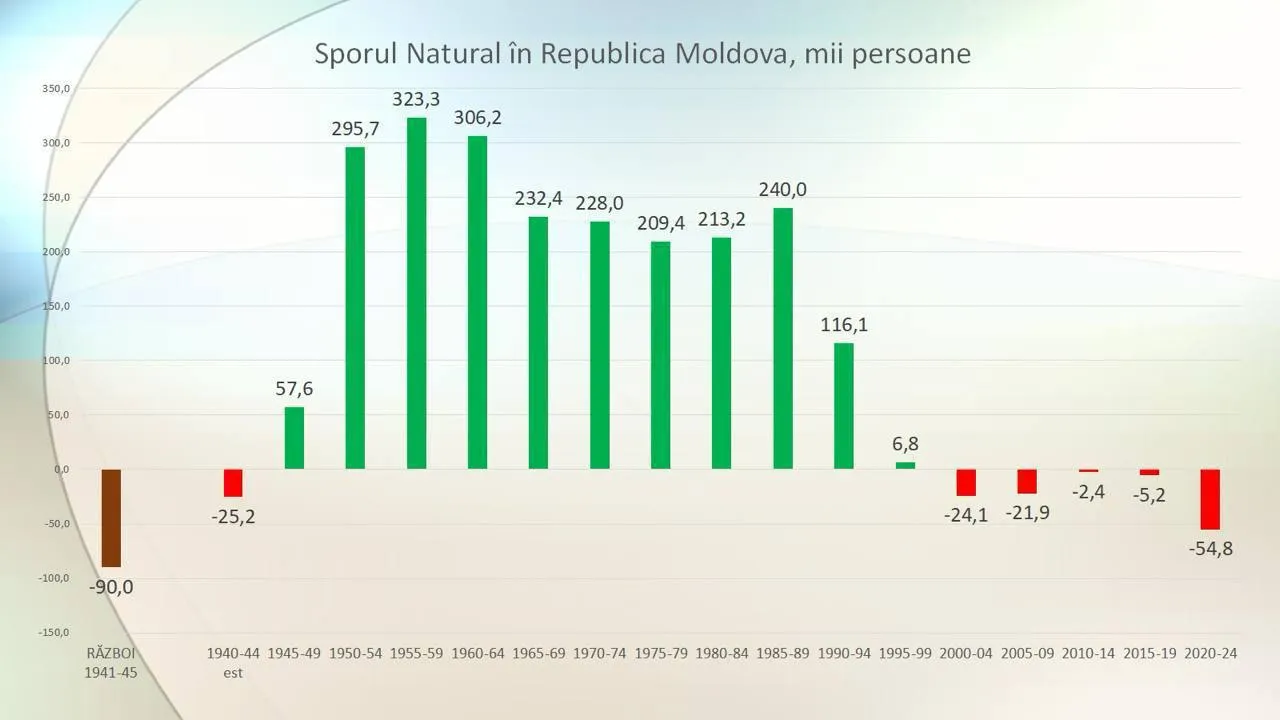 Sporul Natural în Republica Moldova, mii persoane

350,0
300,0
250,0
200,0
150,0
100,0
50,0
0,0
-50,0
-100,0
-150,0

-90,0
-25,2
57,6
295,7
323,3
306,2
232,4
228,0
209,4
213,2
240,0
116,1
6,8
-24,1
-21,9
-2,4
-5,2
-54,8

RĂZBOI 1941-45
1940-44 est
1945-49
1950-54
1955-59
1960-64
1965-69
1970-74
1975-79
1980-84
1985-89
1990-94
1995-99
2000-04
2005-09
2010-14
2015-19
2020-24